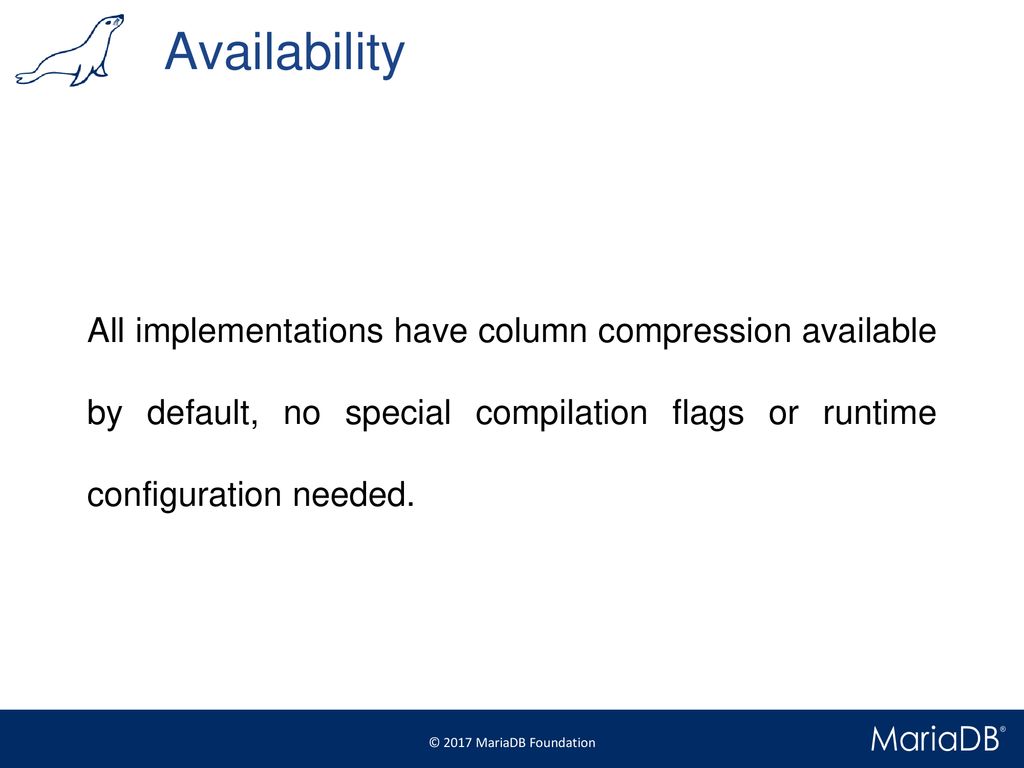 Availability

All implementations have column compression available by default, no special compilation flags or runtime configuration needed.

© 2017 MariaDB Foundation

MariaDB®